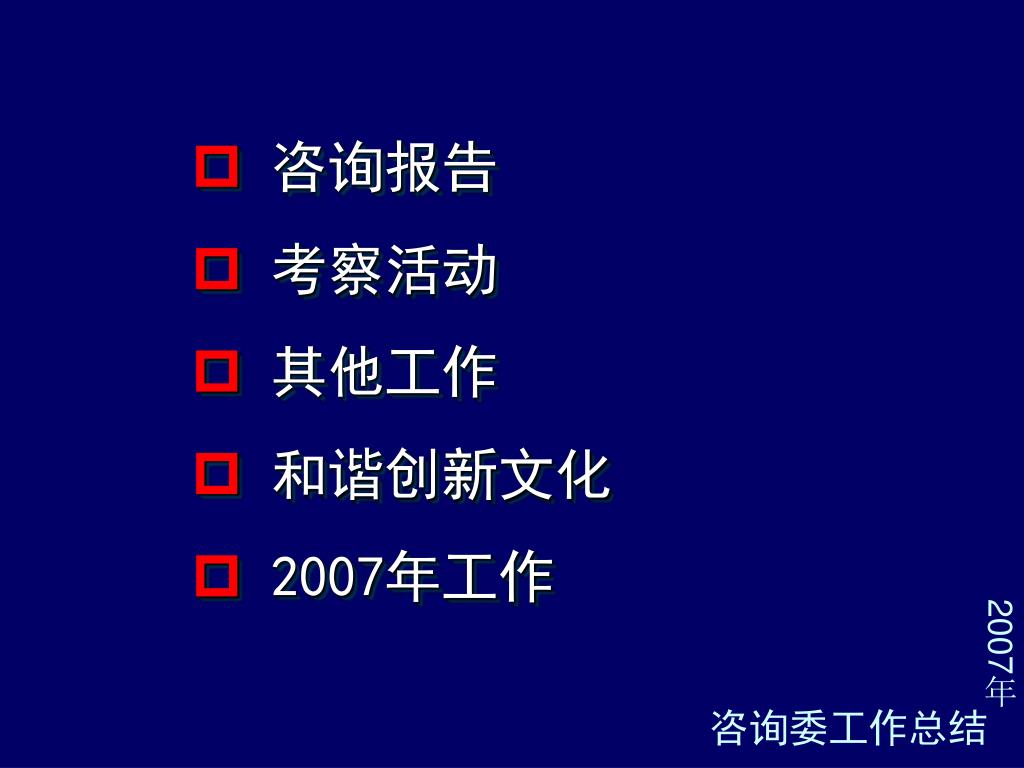 咨询报告

考察活动

其他工作

和谐创新文化

2007年工作

2007年

咨询委工作总结